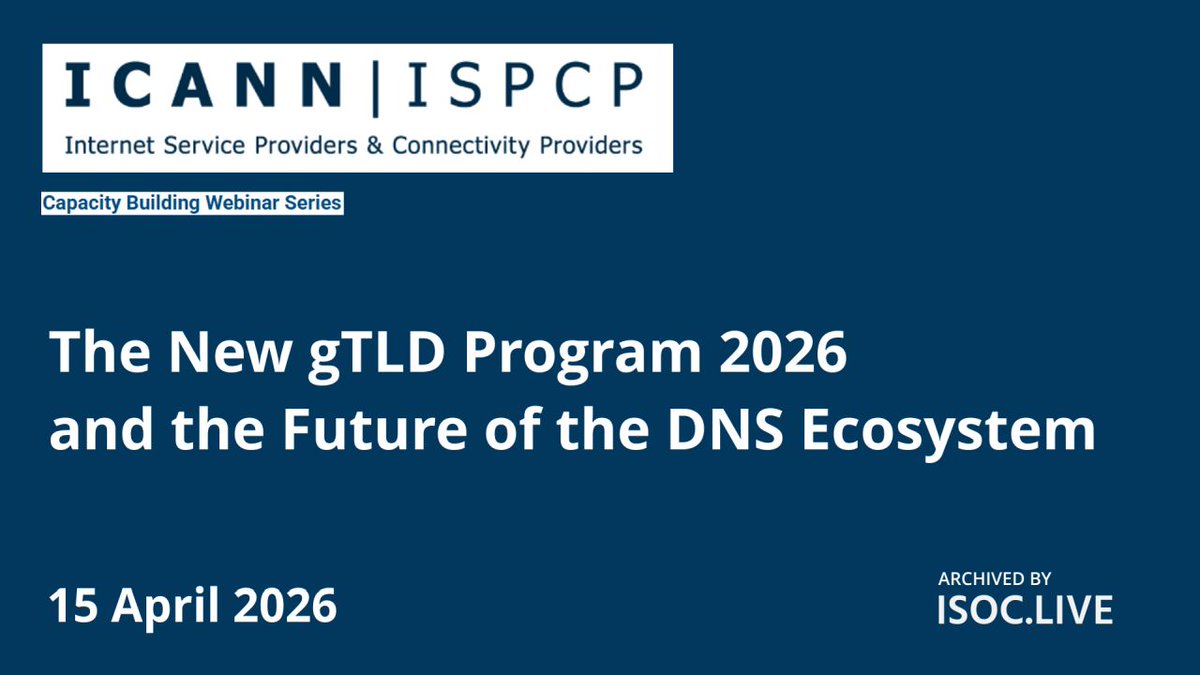 ICANN | ISPCP
Internet Service Providers & Connectivity Providers

Capacity Building Webinar Series

The New gTLD Program 2026 and the Future of the DNS Ecosystem

15 April 2026

ARCHIVED BY
ISOC.LIVE